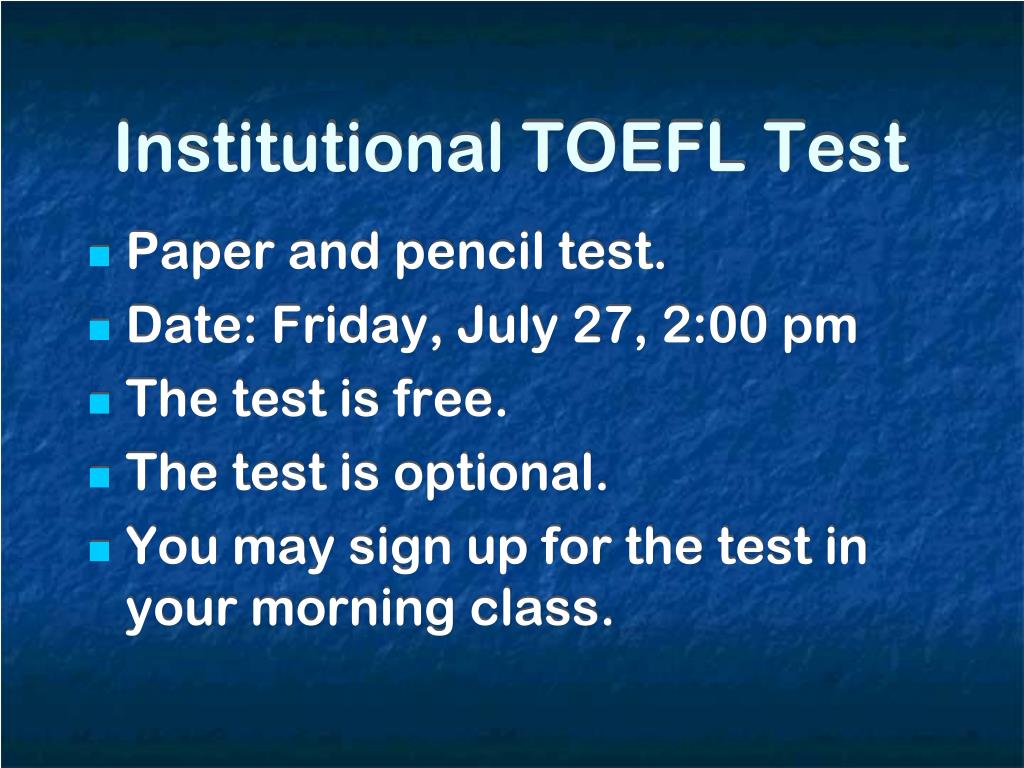 Institutional TOEFL Test

- Paper and pencil test.
- Date: Friday, July 27, 2:00 pm
- The test is free.
- The test is optional.
- You may sign up for the test in your morning class.